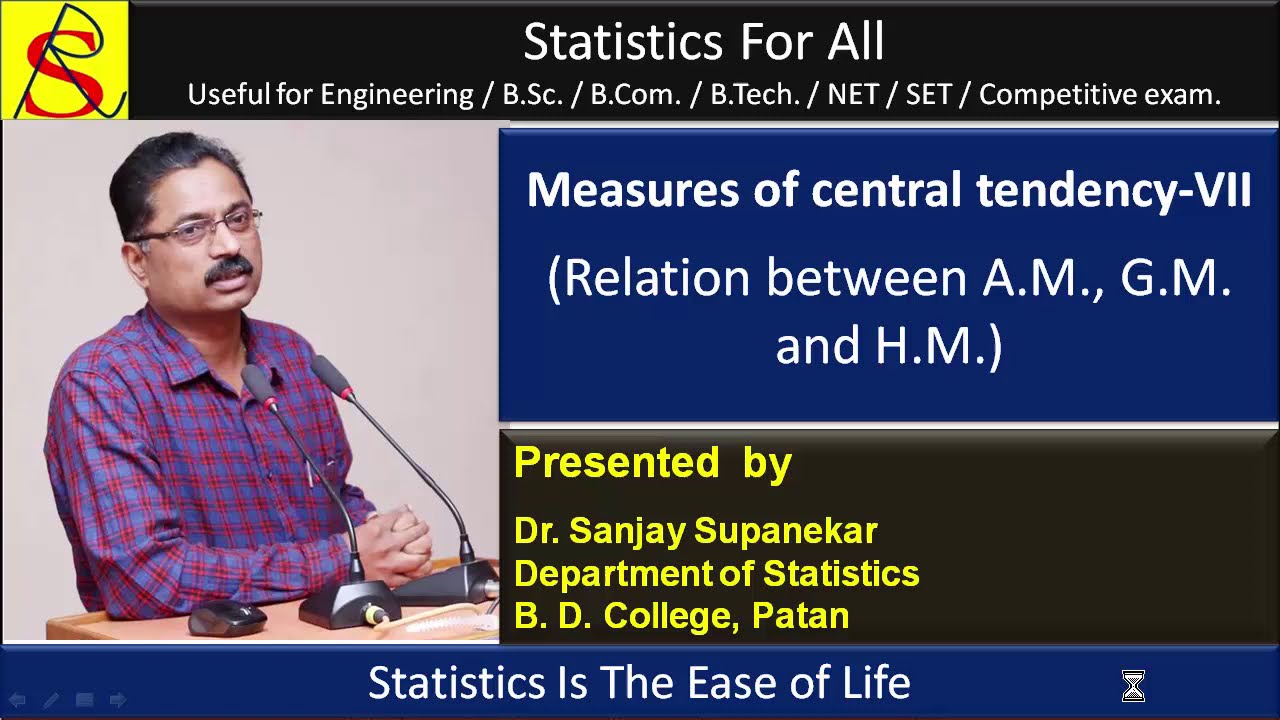 SR

Statistics For All

Useful for Engineering / B.Sc. / B.Com. / B.Tech. / NET / SET / Competitive exam.

Measures of central tendency-VII

(Relation between A.M., G.M. and H.M.)

Presented by

Dr. Sanjay Supanekar
Department of Statistics
B. D. College, Patan

Statistics Is The Ease of Life